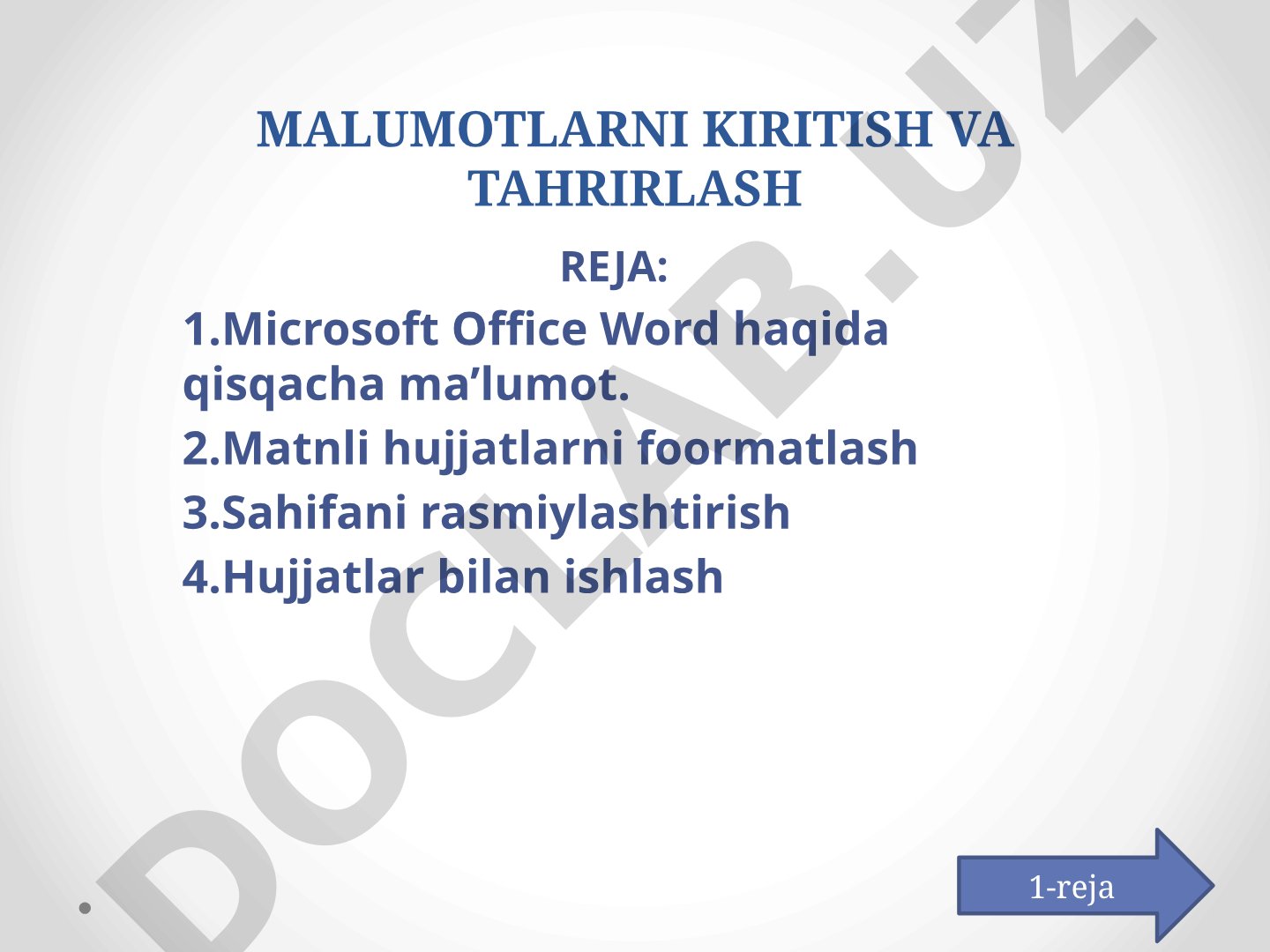 MALUMOTLARNI KIRITISH VA TAHRIRLASH

REJA:

1.Microsoft Office Word haqida qisqacha ma’lumot.

2.Matnli hujjatlarni foormatlash

3.Sahifani rasmiylashtirish

4.Hujjatlar bilan ishlash

1-reja

DOCLAB.UZ